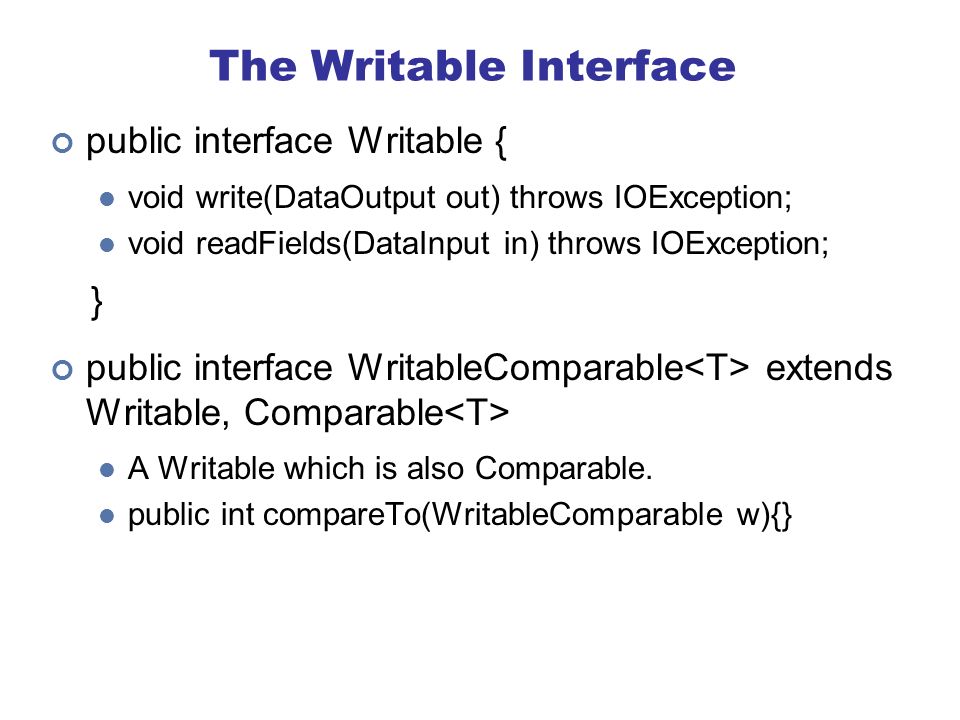 The Writable Interface

public interface Writable {

void write(DataOutput out) throws IOException;

void readFields(DataInput in) throws IOException;

}

public interface WritableComparable<T> extends Writable, Comparable<T>

A Writable which is also Comparable.

public int compareTo(WritableComparable w){}